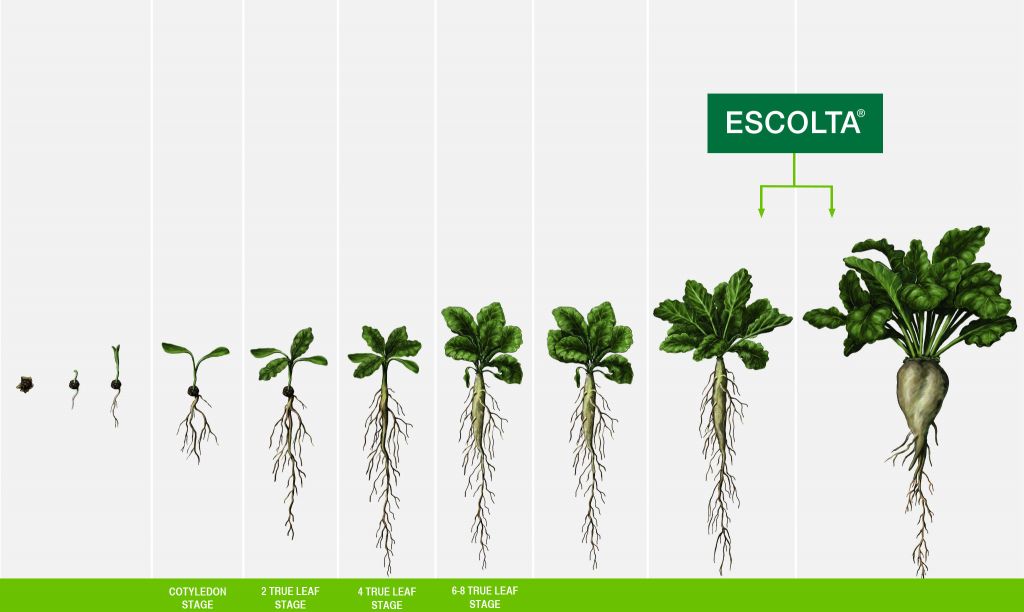 ESCOLTA®

COTYLEDON STAGE

2 TRUE LEAF STAGE

4 TRUE LEAF STAGE

6-8 TRUE LEAF STAGE